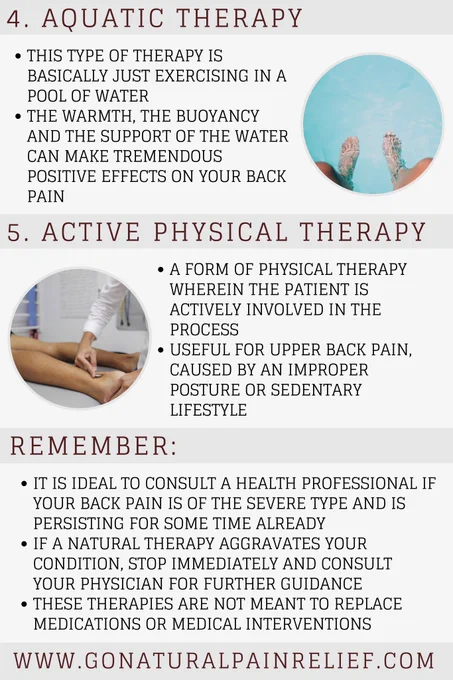 4. AQUATIC THERAPY

• THIS TYPE OF THERAPY IS BASICALLY JUST EXERCISING IN A POOL OF WATER
• THE WARMTH, THE BUOYANCY AND THE SUPPORT OF THE WATER CAN MAKE TREMENDOUS POSITIVE EFFECTS ON YOUR BACK PAIN

5. ACTIVE PHYSICAL THERAPY

• A FORM OF PHYSICAL THERAPY WHEREIN THE PATIENT IS ACTIVELY INVOLVED IN THE PROCESS
• USEFUL FOR UPPER BACK PAIN, CAUSED BY AN IMPROPER POSTURE OR SEDENTARY LIFESTYLE

REMEMBER:

• IT IS IDEAL TO CONSULT A HEALTH PROFESSIONAL IF YOUR BACK PAIN IS OF THE SEVERE TYPE AND IS PERSISTING FOR SOME TIME ALREADY
• IF A NATURAL THERAPY AGGRAVATES YOUR CONDITION, STOP IMMEDIATELY AND CONSULT YOUR PHYSICIAN FOR FURTHER GUIDANCE
• THESE THERAPIES ARE NOT MEANT TO REPLACE MEDICATIONS OR MEDICAL INTERVENTIONS

WWW.GONATURALPAINRELIEF.COM